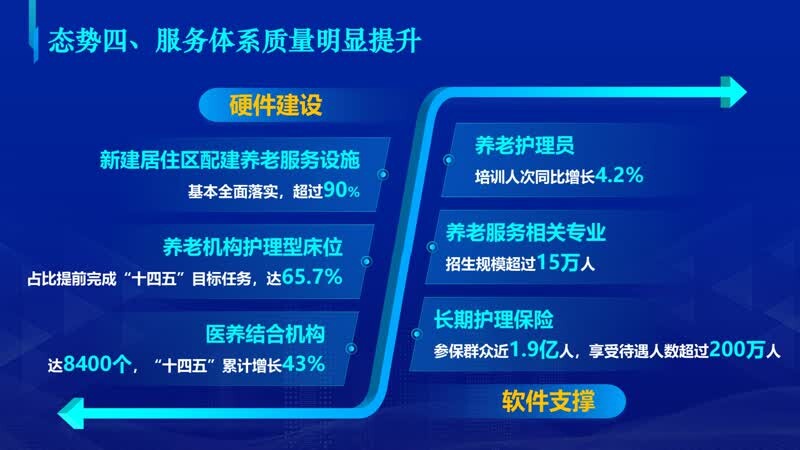 态势四、服务体系质量明显提升

硬件建设

新建居住区配建养老服务设施
基本全面落实，超过90%

养老机构护理型床位
占比提前完成“十四五”目标任务，达65.7%

医养结合机构
达8400个，“十四五”累计增长43%

养老护理员
培训人次同比增长4.2%

养老服务相关专业
招生规模超过15万人

长期护理保险
参保群众近1.9亿人，享受待遇人数超过200万人

软件支撑